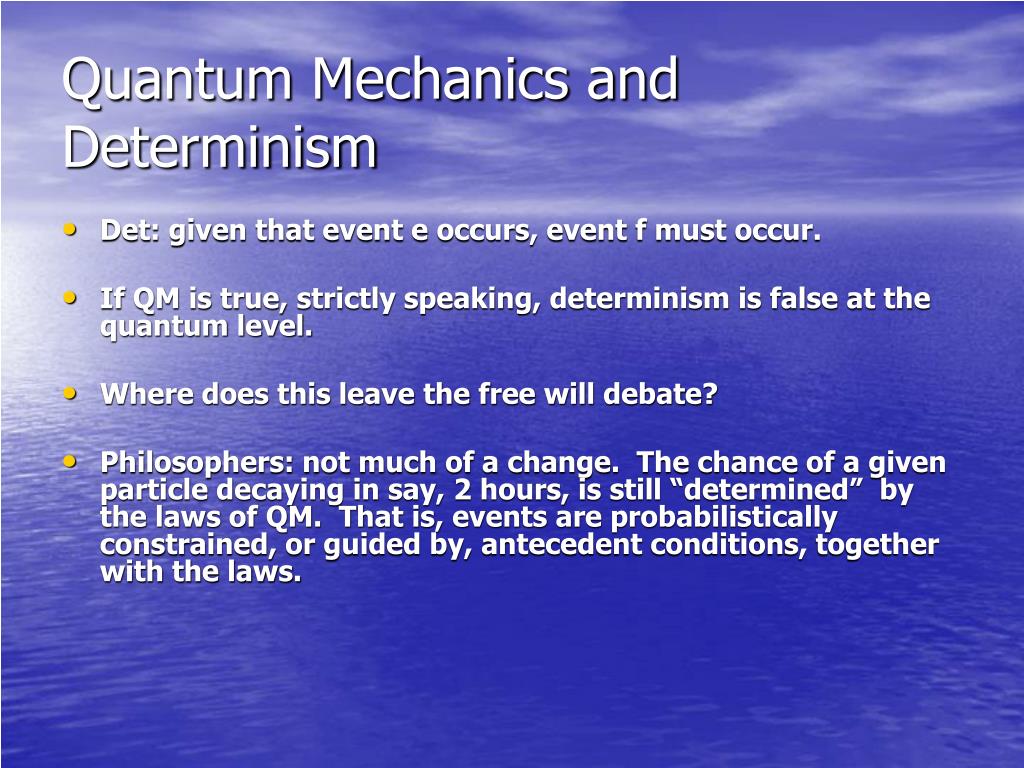 Quantum Mechanics and Determinism

• Det: given that event e occurs, event f must occur.

• If QM is true, strictly speaking, determinism is false at the quantum level.

• Where does this leave the free will debate?

• Philosophers: not much of a change. The chance of a given particle decaying in say, 2 hours, is still “determined” by the laws of QM. That is, events are probabilistically constrained, or guided by, antecedent conditions, together with the laws.